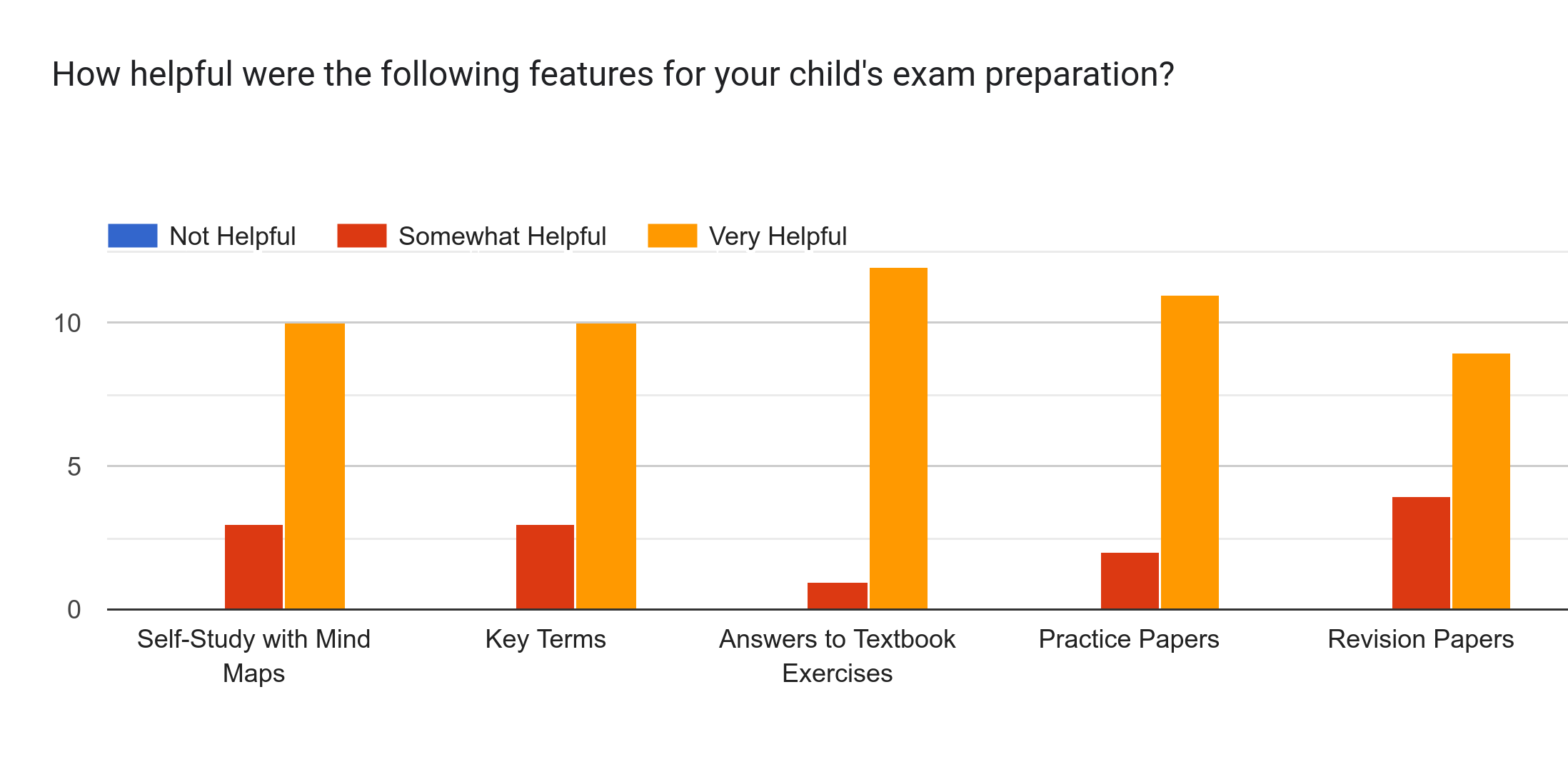 How helpful were the following features for your child's exam preparation?

Not Helpful
Somewhat Helpful
Very Helpful

10
5
0

Self-Study with Mind Maps
Key Terms
Answers to Textbook Exercises
Practice Papers
Revision Papers